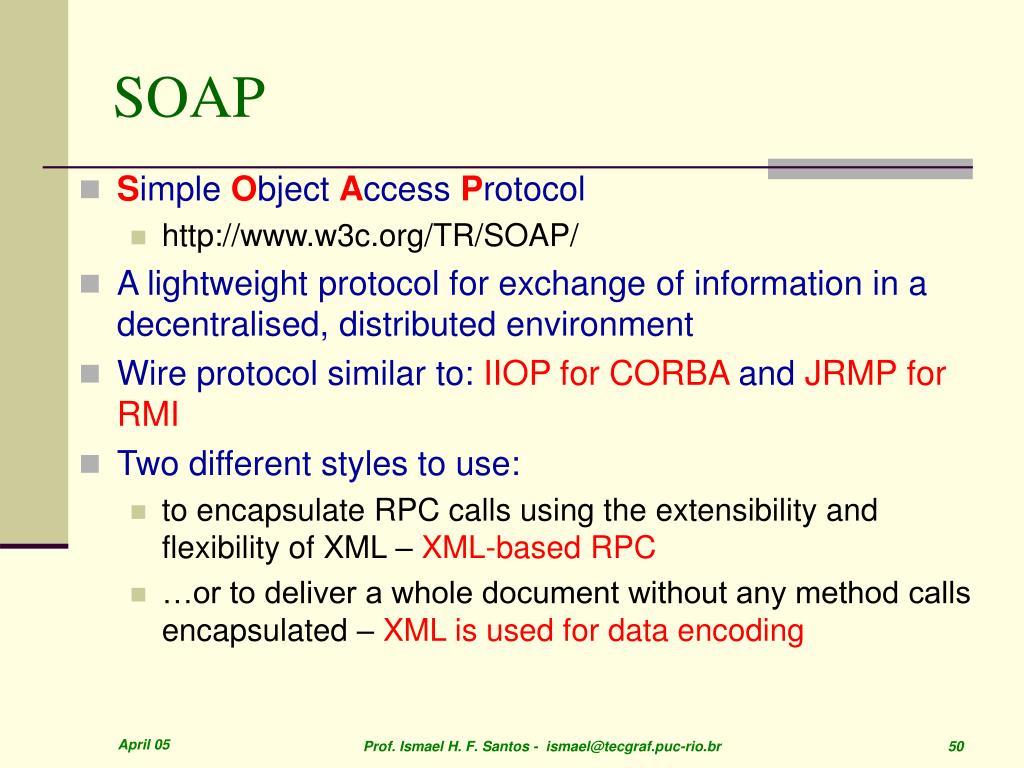 SOAP

Simple Object Access Protocol
http://www.w3c.org/TR/SOAP/

A lightweight protocol for exchange of information in a decentralised, distributed environment

Wire protocol similar to: IIOP for CORBA and JRMP for RMI

Two different styles to use:
to encapsulate RPC calls using the extensibility and flexibility of XML – XML-based RPC
…or to deliver a whole document without any method calls encapsulated – XML is used for data encoding

April 05

Prof. Ismael H. F. Santos - ismael@tecgraf.puc-rio.br

50